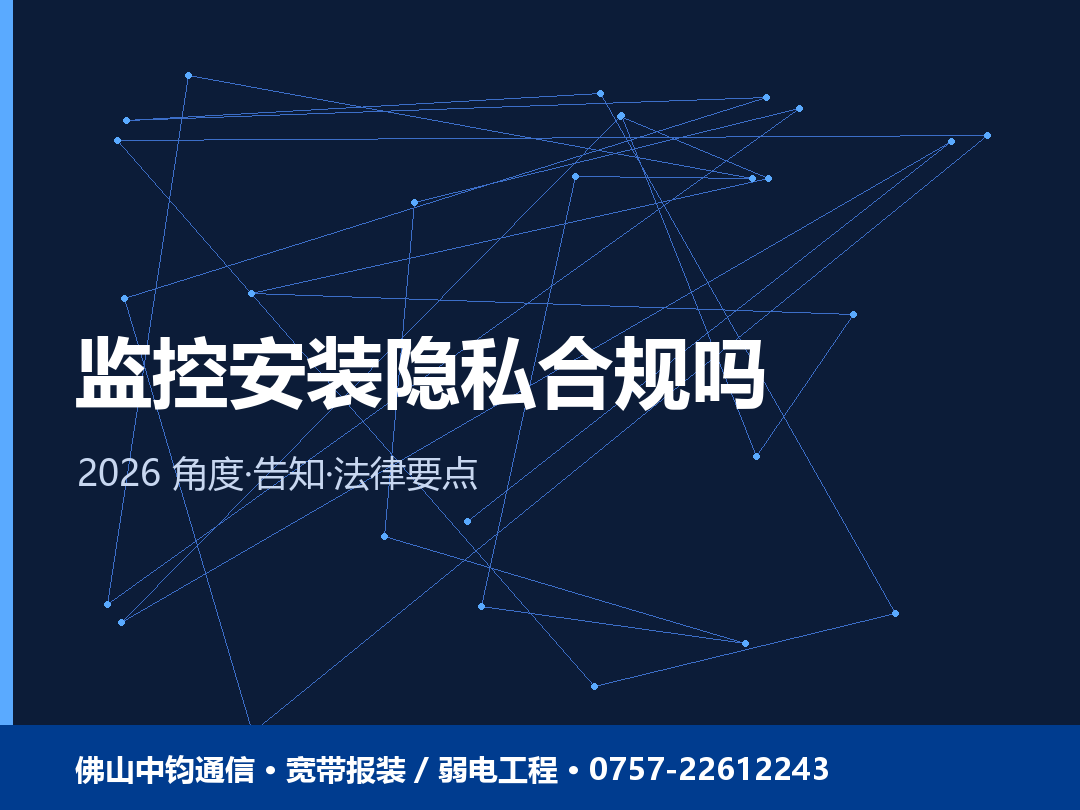 监控安装隐私合规吗

2026 角度·告知·法律要点

佛山中钧通信 • 宽带报装 / 弱电工程 • 0757-22612243